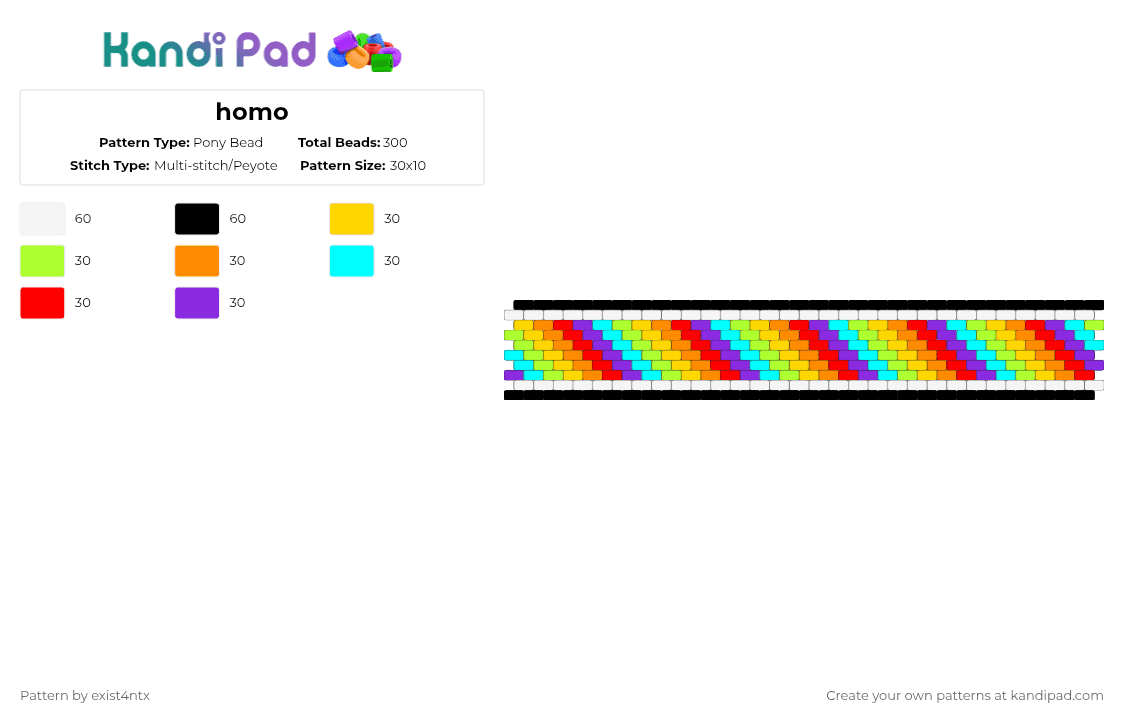 Kandi Pad

homo

Pattern Type: Pony Bead
Total Beads: 300
Stitch Type: Multi-stitch/Peyote
Pattern Size: 30x10

60
60
30
30
30
30
30
30

Pattern by exist4ntx

Create your own patterns at kandipad.com